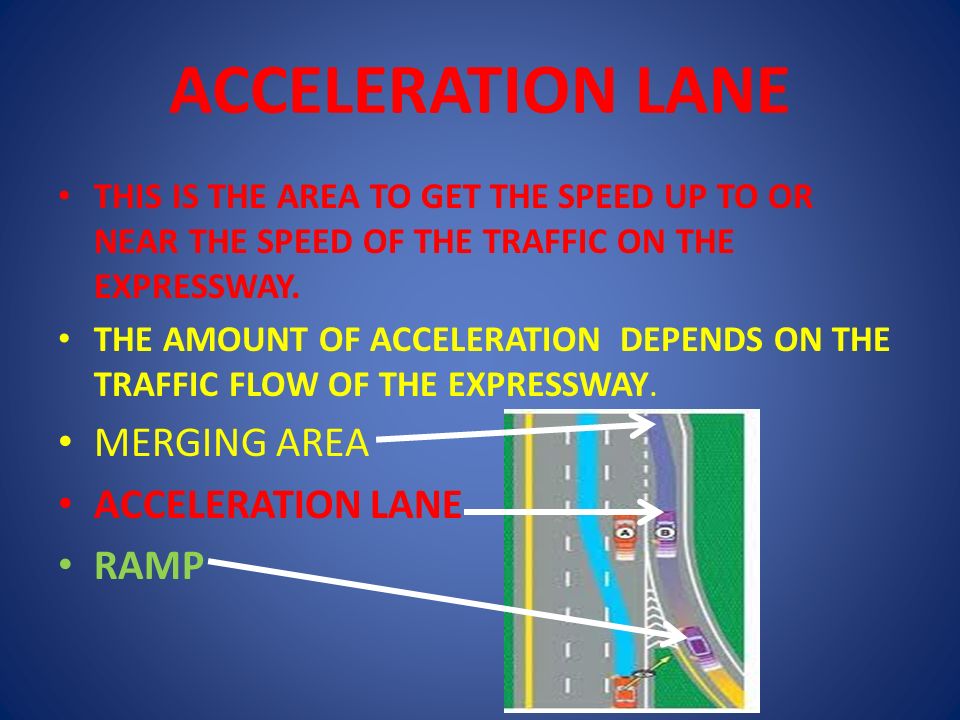 ACCELERATION LANE

• THIS IS THE AREA TO GET THE SPEED UP TO OR NEAR THE SPEED OF THE TRAFFIC ON THE EXPRESSWAY.

• THE AMOUNT OF ACCELERATION DEPENDS ON THE TRAFFIC FLOW OF THE EXPRESSWAY.

• MERGING AREA

• ACCELERATION LANE

• RAMP

A

B